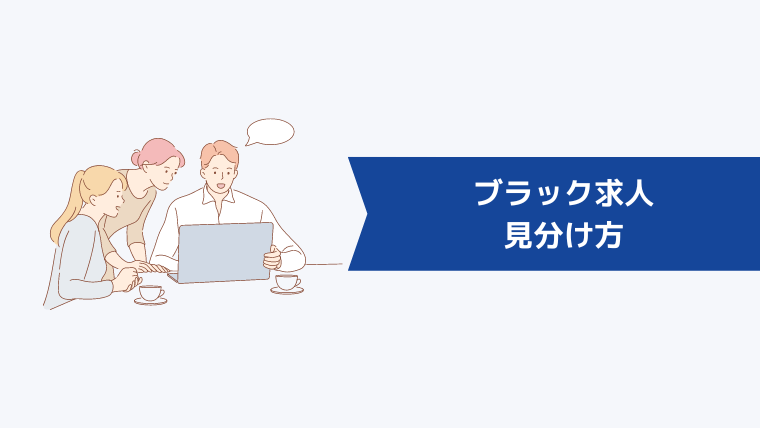 ブラック求人
見分け方